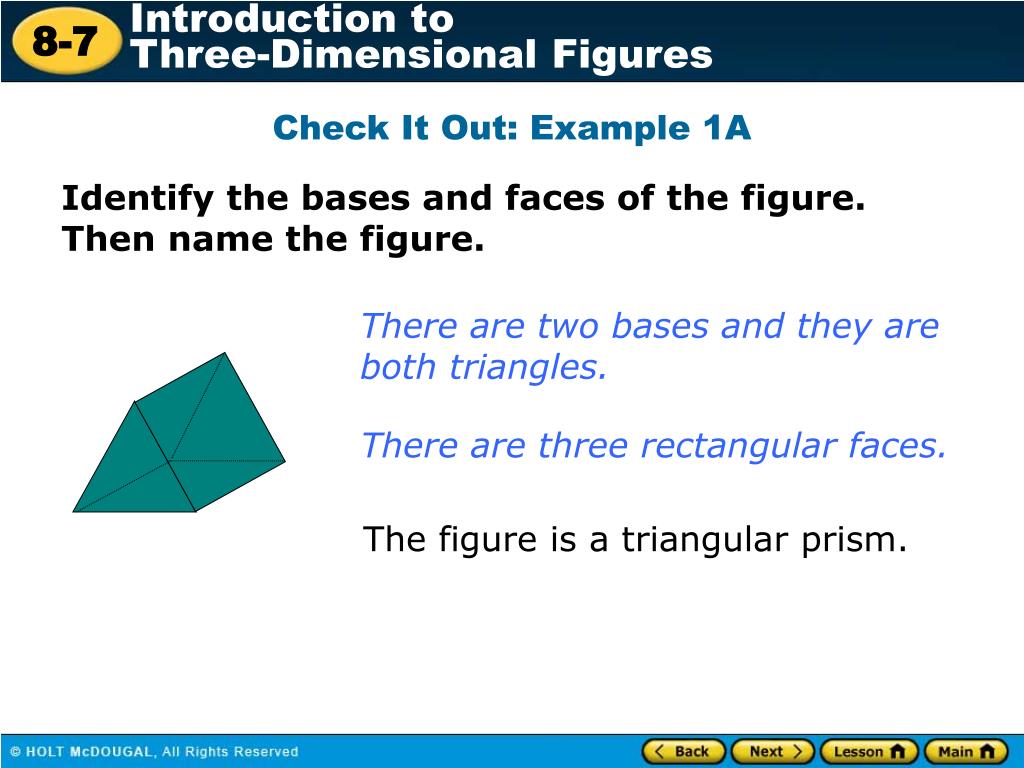 8-7 Introduction to Three-Dimensional Figures

Check It Out: Example 1A

Identify the bases and faces of the figure. Then name the figure.

There are two bases and they are both triangles.

There are three rectangular faces.

The figure is a triangular prism.

© HOLT McDOUGAL, All Rights Reserved

Back Next Lesson Main